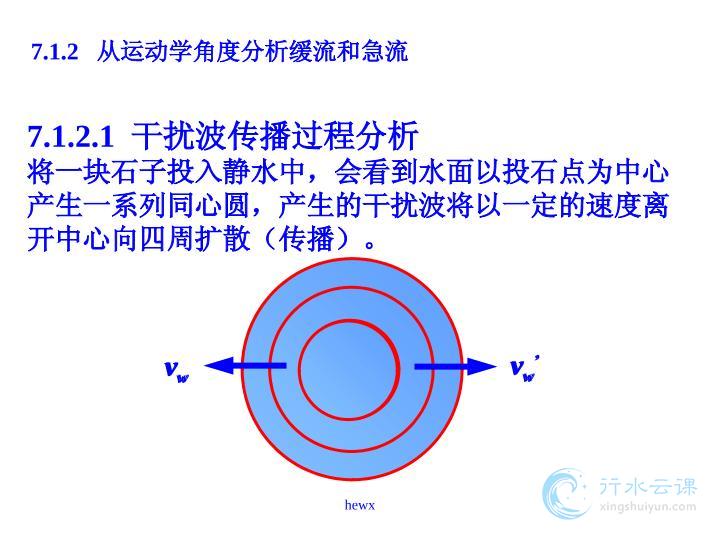 7.1.2 从运动学角度分析缓流和急流

7.1.2.1 干扰波传播过程分析

将一块石子投入静水中，会看到水面以投石点为中心产生一系列同心圆，产生的干扰波将以一定的速度离开中心向四周扩散（传播）。

$v_w$

$v_w'$

hewx

行水云课
xingshuiyun.com